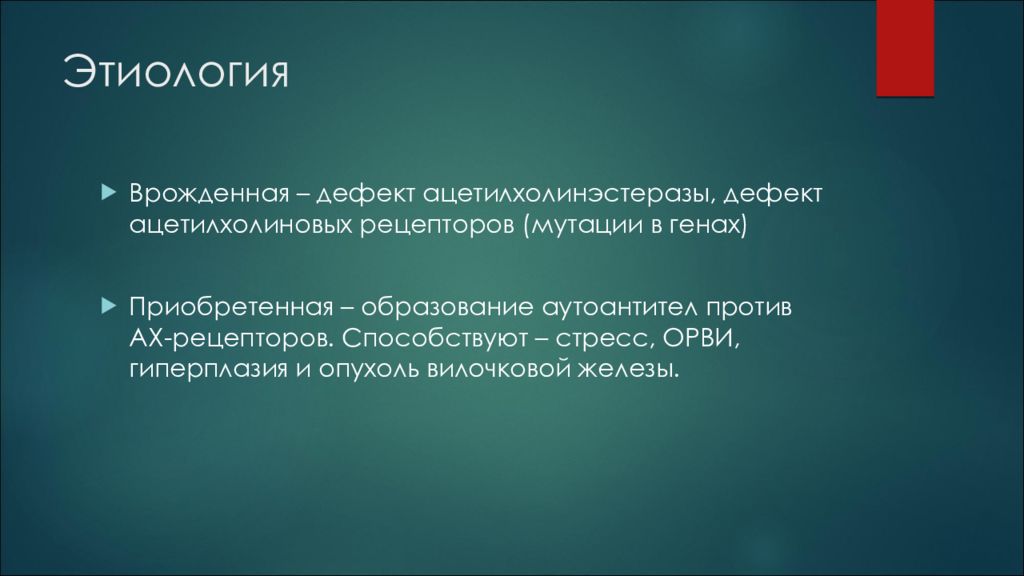 Этиология

Врожденная – дефект ацетилхолинэстеразы, дефект ацетилхолиновых рецепторов (мутации в генах)

Приобретенная – образование аутоантител против АХ-рецепторов. Способствуют – стресс, ОРВИ, гиперплазия и опухоль вилочковой железы.